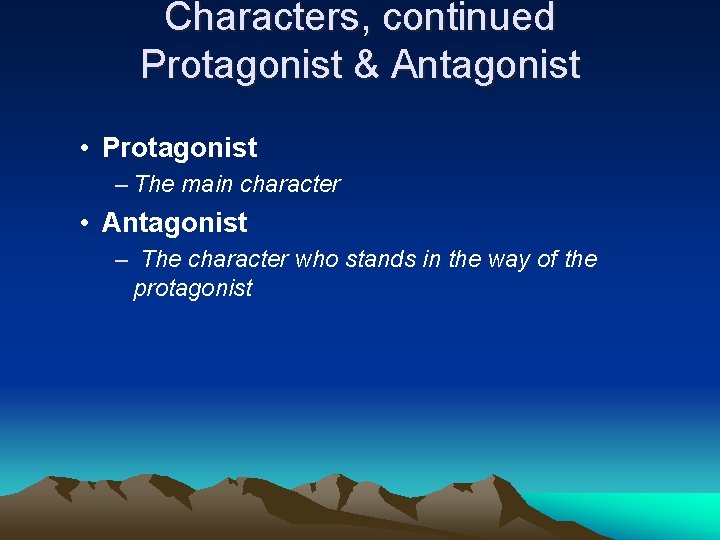 Characters, continued
Protagonist & Antagonist

• Protagonist
– The main character
• Antagonist
– The character who stands in the way of the protagonist